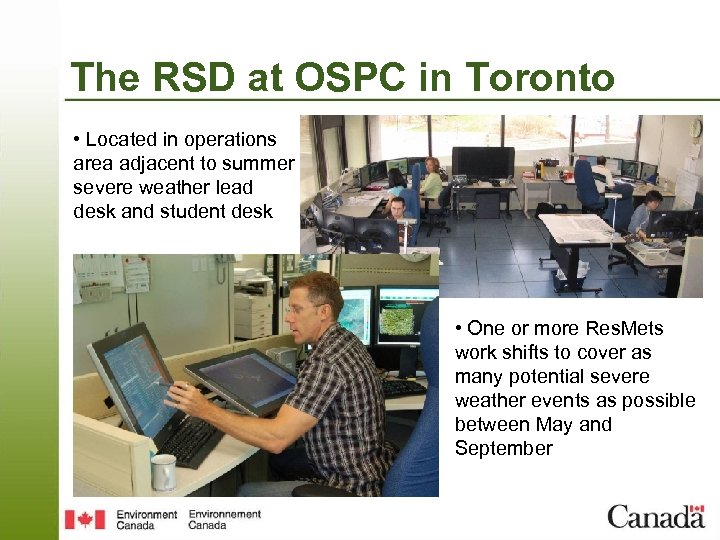 The RSD at OSPC in Toronto

• Located in operations area adjacent to summer severe weather lead desk and student desk

• One or more ResMets work shifts to cover as many potential severe weather events as possible between May and September

Environment Canada Environnement Canada

Canada